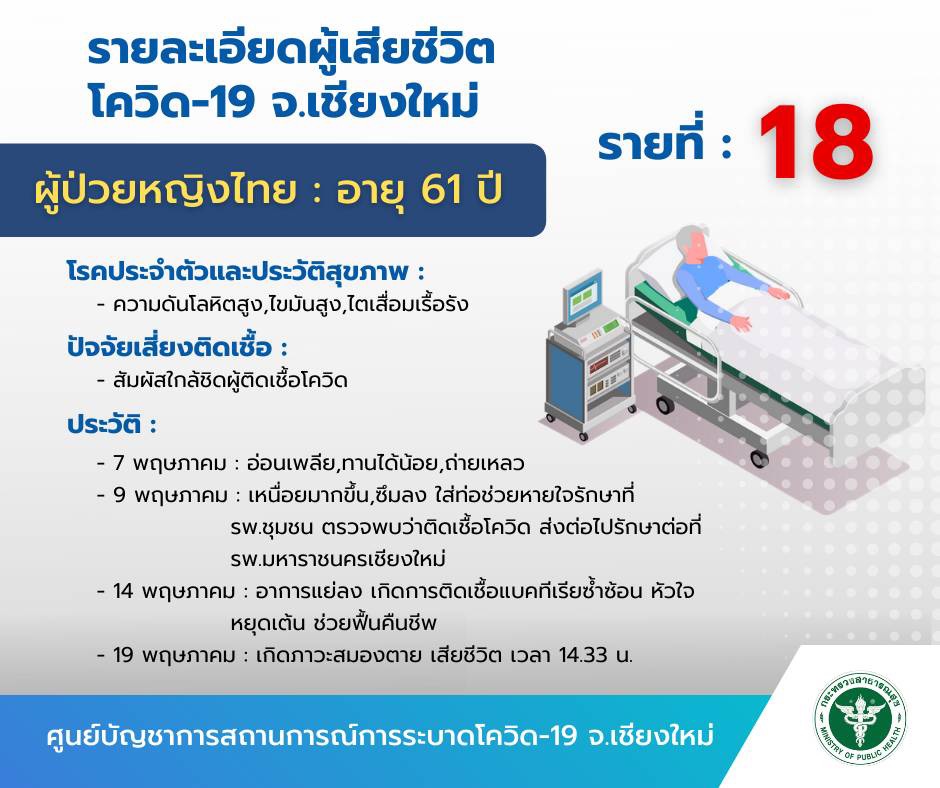 รายละเอียดผู้เสียชีวิต
โควิด-19 จ.เชียงใหม่

รายที่ : 18

ผู้ป่วยหญิงไทย : อายุ 61 ปี

โรคประจำตัวและประวัติสุขภาพ :
- ความดันโลหิตสูง,ไขมันสูง,ไตเสื่อมเรื้อรัง

ปัจจัยเสี่ยงติดเชื้อ :
- สัมผัสใกล้ชิดผู้ติดเชื้อโควิด

ประวัติ :
- 7 พฤษภาคม : อ่อนเพลีย,ทานได้น้อย,ถ่ายเหลว
- 9 พฤษภาคม : เหนื่อยมากขึ้น,ซึมลง ใส่ท่อช่วยหายใจรักษาที่ รพ.ชุมชน ตรวจพบว่าติดเชื้อโควิด ส่งต่อไปรักษาต่อที่ รพ.มหาราชนครเชียงใหม่
- 14 พฤษภาคม : อาการแย่ลง เกิดการติดเชื้อแบคทีเรียซ้ำซ้อน หัวใจหยุดเต้น ช่วยฟื้นคืนชีพ
- 19 พฤษภาคม : เกิดภาวะสมองตาย เสียชีวิต เวลา 14.33 น.

ศูนย์บัญชาการสถานการณ์การระบาดโควิด-19 จ.เชียงใหม่

กระทรวงสาธารณสุข
MINISTRY OF PUBLIC HEALTH